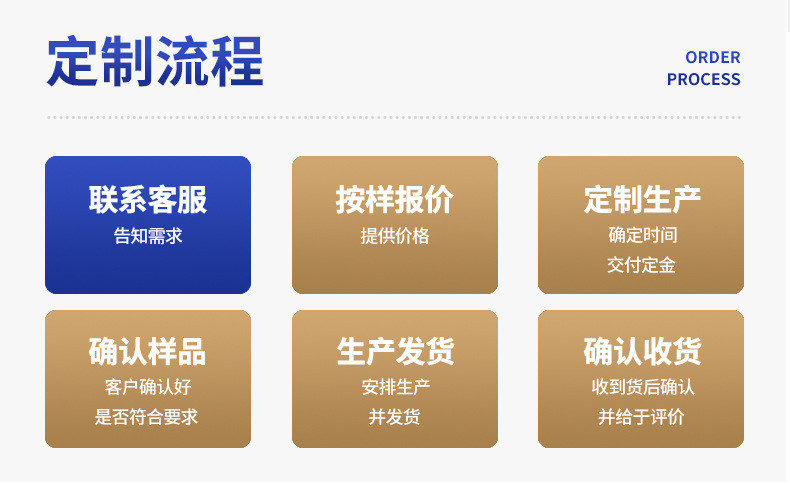 定制流程

ORDER
PROCESS

联系客服
告知需求

按样报价
提供价格

定制生产
确定时间
交付定金

确认样品
客户确认好
是否符合要求

生产发货
安排生产
并发货

确认收货
收到货后确认
并给于评价